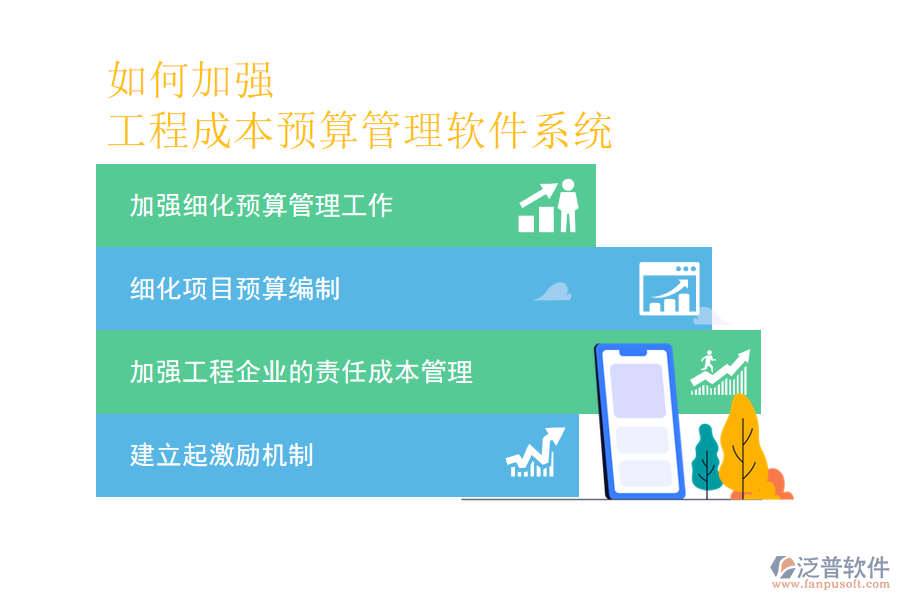 如何加强
工程成本预算管理软件系统

加强细化预算管理工作

细化项目预算编制

加强工程企业的责任成本管理

建立起激励机制

泛普软件
www.fanpusoft.com